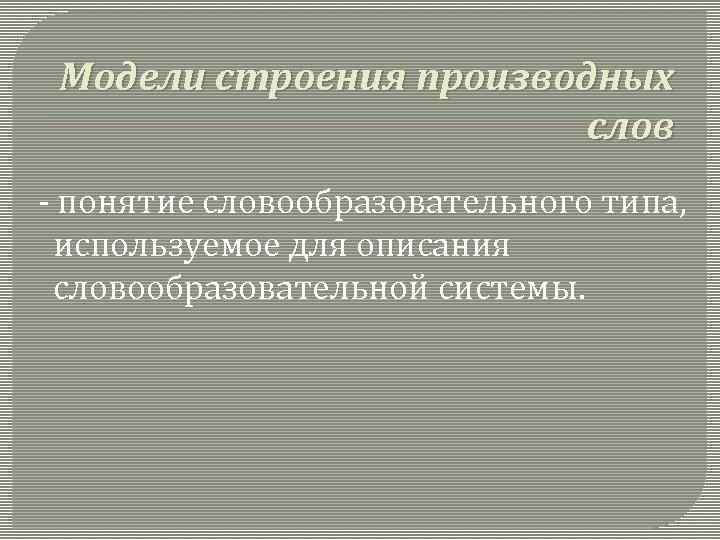 Модели строения производных слов

- понятие словообразовательного типа, используемое для описания словообразовательной системы.